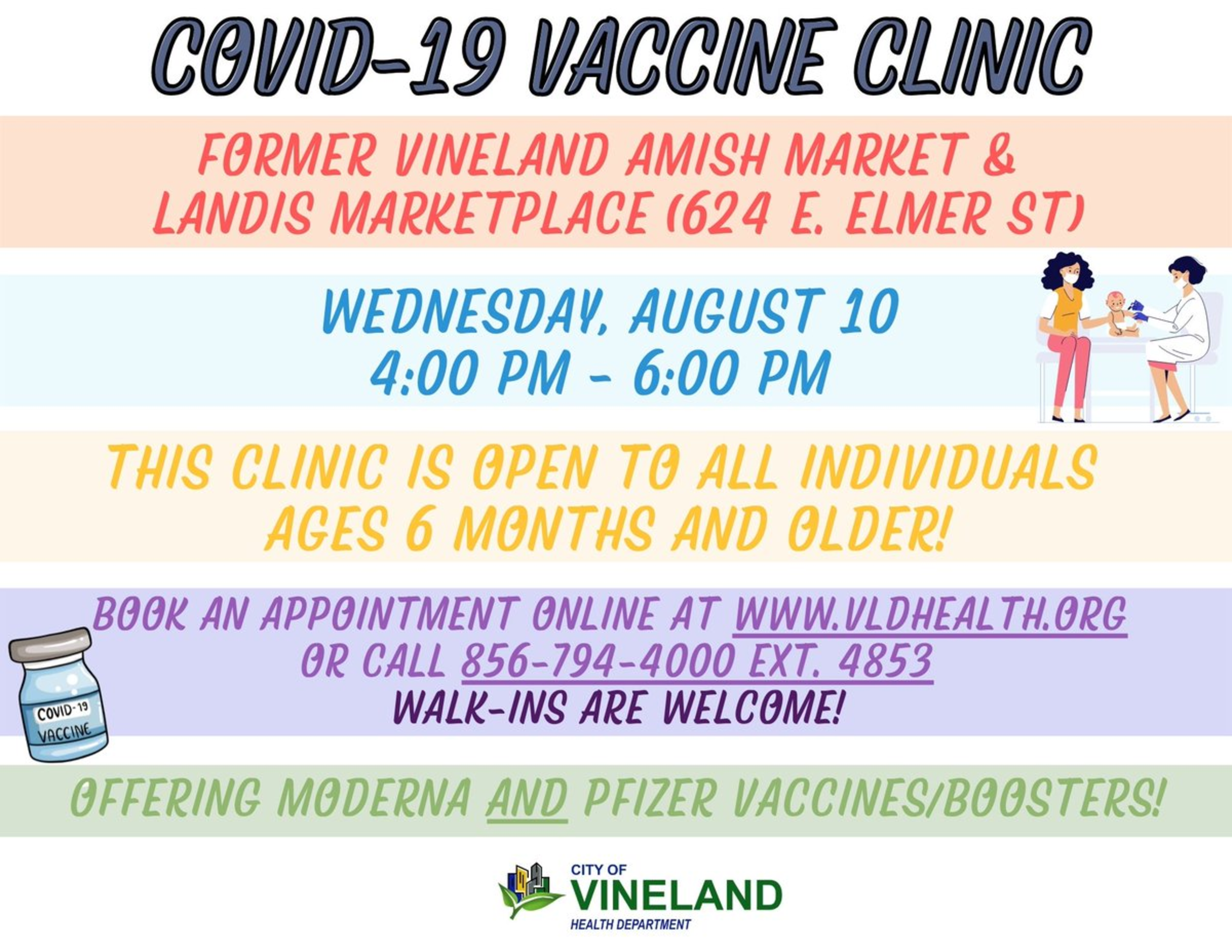 COVID-19 VACCINE CLINIC

FORMER VINELAND AMISH MARKET & LANDIS MARKETPLACE (624 E. ELMER ST)

WEDNESDAY, AUGUST 10
4:00 PM - 6:00 PM

THIS CLINIC IS OPEN TO ALL INDIVIDUALS AGES 6 MONTHS AND OLDER!

BOOK AN APPOINTMENT ONLINE AT WWW.VLDHEALTH.ORG
OR CALL 856-794-4000 EXT. 4853
WALK-INS ARE WELCOME!

COVID-19 VACCINE

OFFERING MODERNA AND PFIZER VACCINES/BOOSTERS!

CITY OF
VINELAND
HEALTH DEPARTMENT